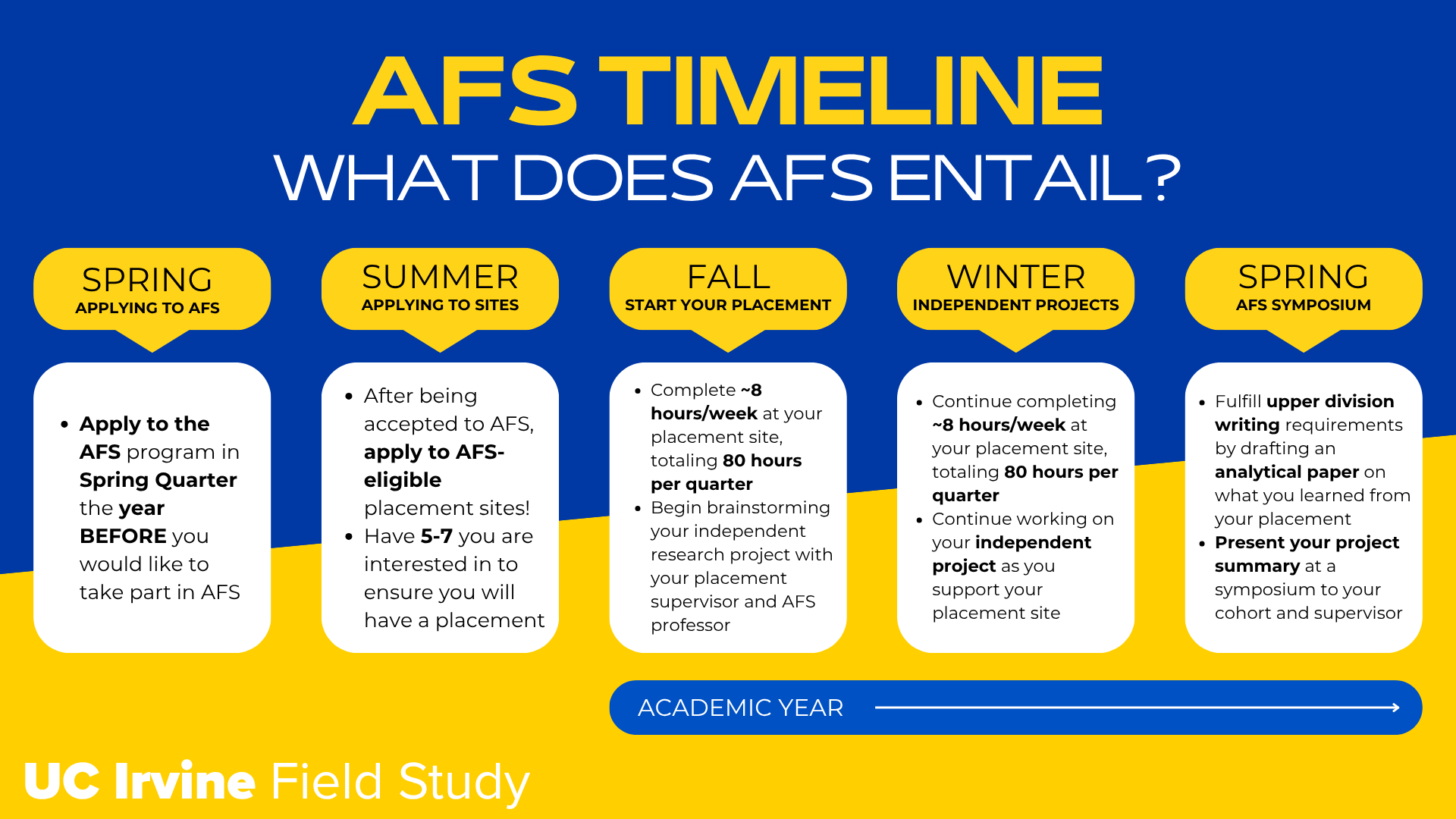 AFS TIMELINE
WHAT DOES AFS ENTAIL?

SPRING
APPLYING TO AFS

- Apply to the AFS program in Spring Quarter the year BEFORE you would like to take part in AFS

SUMMER
APPLYING TO SITES

- After being accepted to AFS, apply to AFS-eligible placement sites!
- Have 5-7 you are interested in to ensure you will have a placement

FALL
START YOUR PLACEMENT

- Complete ~8 hours/week at your placement site, totaling 80 hours per quarter
- Begin brainstorming your independent research project with your placement supervisor and AFS professor

WINTER
INDEPENDENT PROJECTS

- Continue completing ~8 hours/week at your placement site, totaling 80 hours per quarter
- Continue working on your independent project as you support your placement site

SPRING
AFS SYMPOSIUM

- Fulfill upper division writing requirements by drafting an analytical paper on what you learned from your placement
- Present your project summary at a symposium to your cohort and supervisor

ACADEMIC YEAR

UC Irvine Field Study